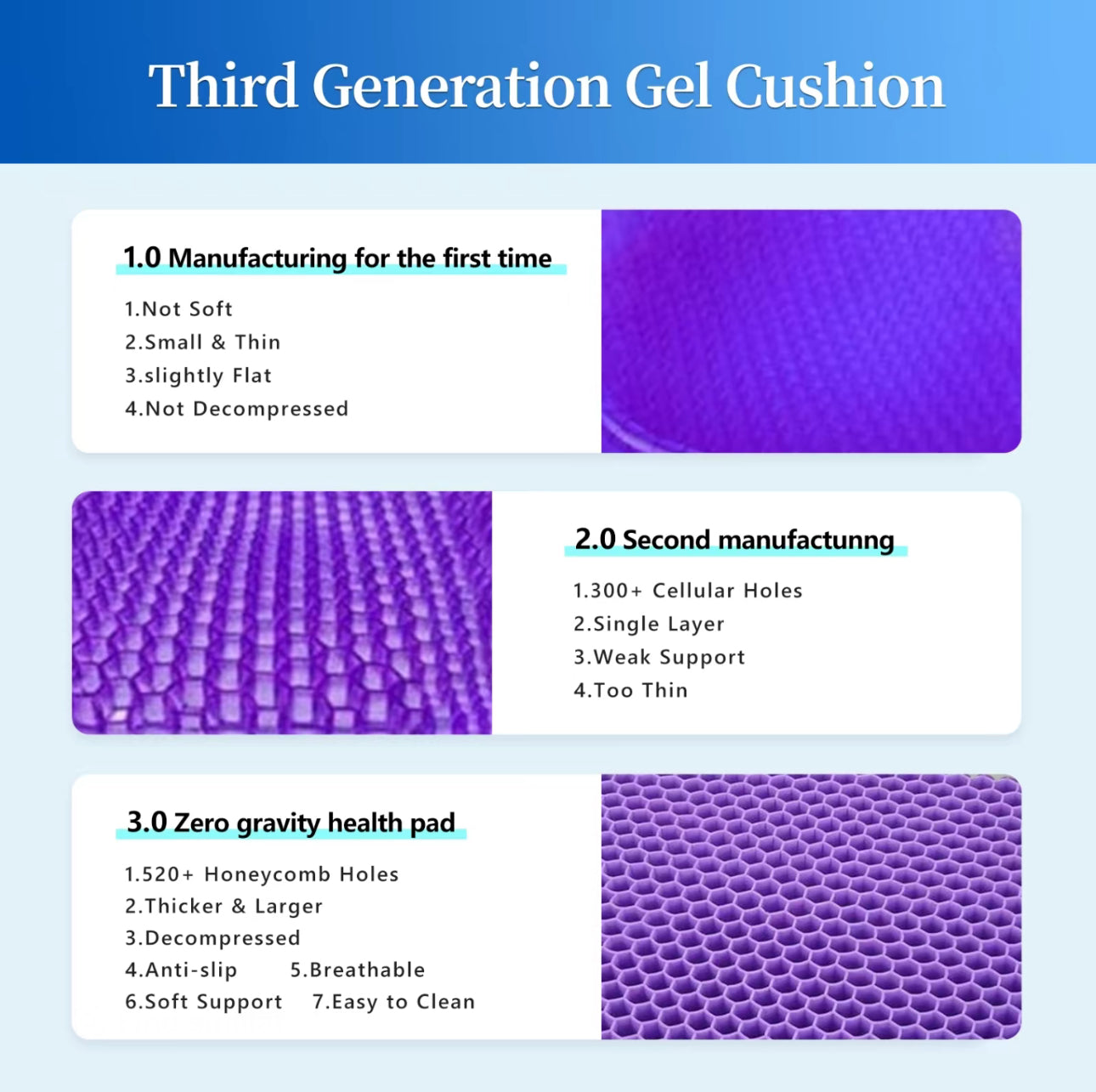 Third Generation Gel Cushion

1.0 Manufacturing for the first time

1.Not Soft
2.Small & Thin
3.slightly Flat
4.Not Decompressed

2.0 Second manufactunng

1.300+ Cellular Holes
2.Single Layer
3.Weak Support
4.Too Thin

3.0 Zero gravity health pad

1.520+ Honeycomb Holes
2.Thicker & Larger
3.Decompressed
4.Anti-slip 5.Breathable
6.Soft Support 7.Easy to Clean